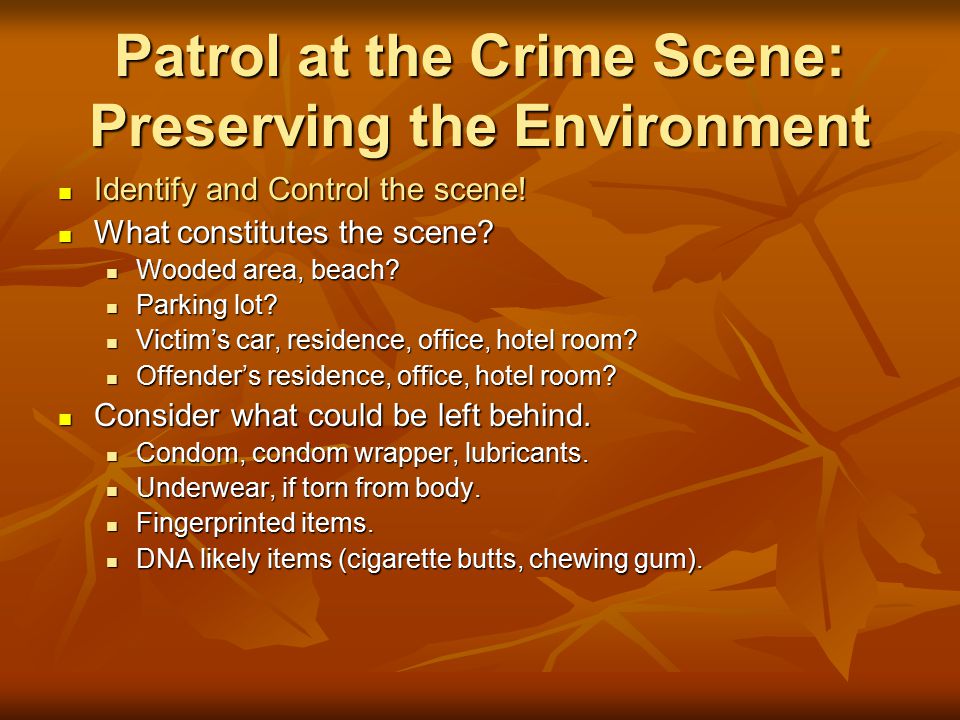 Patrol at the Crime Scene: Preserving the Environment

- Identify and Control the scene!
- What constitutes the scene?
  - Wooded area, beach?
  - Parking lot?
  - Victim's car, residence, office, hotel room?
  - Offender's residence, office, hotel room?
- Consider what could be left behind.
  - Condom, condom wrapper, lubricants.
  - Underwear, if torn from body.
  - Fingerprinted items.
  - DNA likely items (cigarette butts, chewing gum).